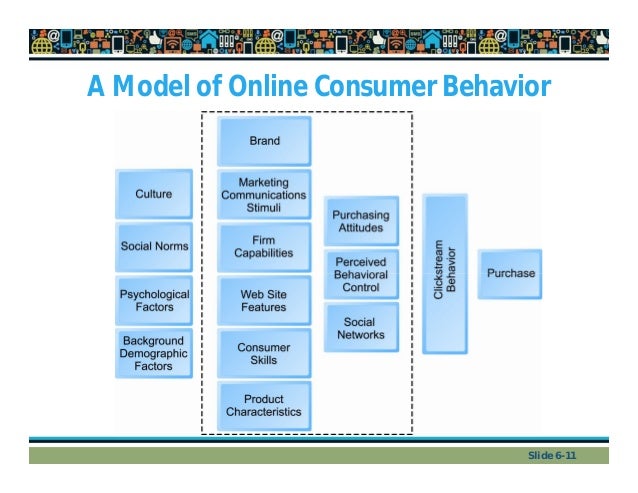 A Model of Online Consumer Behavior

Culture

Social Norms

Psychological Factors

Background Demographic Factors

Brand

Marketing Communications Stimuli

Firm Capabilities

Web Site Features

Consumer Skills

Product Characteristics

Purchasing Attitudes

Perceived Behavioral Control

Social Networks

Clickstream Behavior

Purchase

Slide 6-11